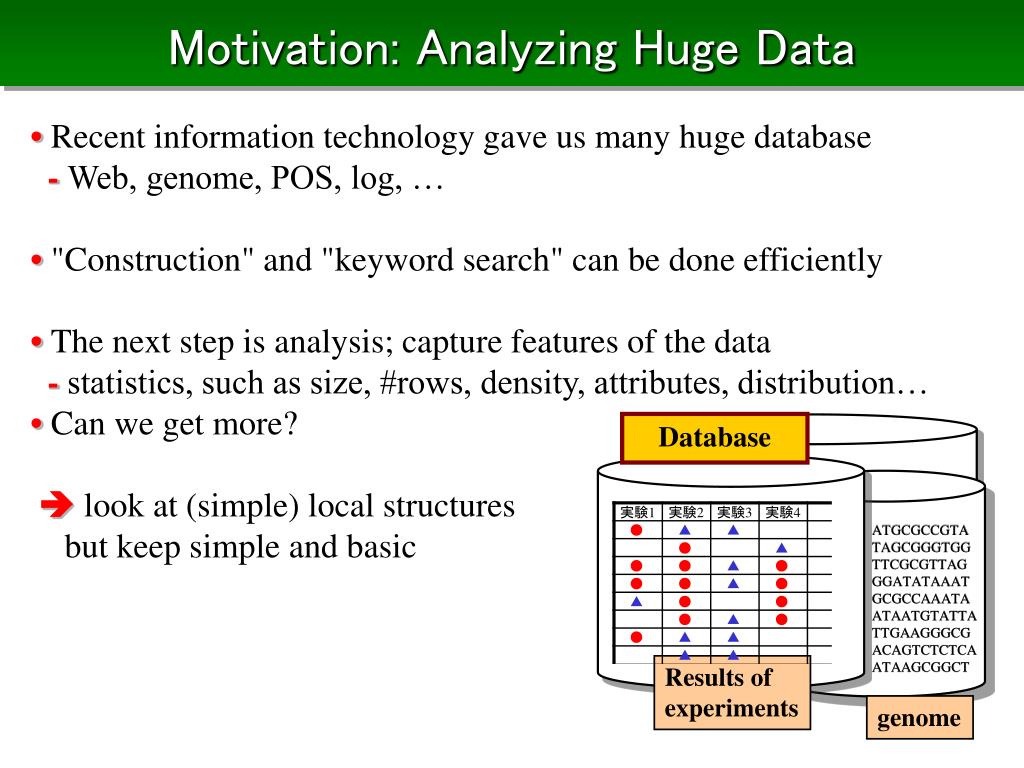 Motivation: Analyzing Huge Data

• Recent information technology gave us many huge database
- Web, genome, POS, log, …

• "Construction" and "keyword search" can be done efficiently

• The next step is analysis; capture features of the data
- statistics, such as size, #rows, density, attributes, distribution…
• Can we get more?

➔ look at (simple) local structures
but keep simple and basic

Database

| 実験1 | 実験2 | 実験3 | 実験4 |
|---|---|---|---|
| ● | ▲ | ▲ | |
| | ● | | ▲ |
| ● | ● | ▲ | ● |
| ● | ● | ▲ | ● |
| ▲ | ● | | ● |
| | ● | ▲ | ● |
| ● | ▲ | ▲ | |
| | ▲ | ▲ | |

ATGCGCCGTA
TAGCGGGTGG
TTCGCGTTAG
GGATATAAAT
GCGCCAAATA
ATAATGTATTA
TTGAAGGGCG
ACAGTCTCTCA
ATAAGCGGCT

Results of experiments

genome